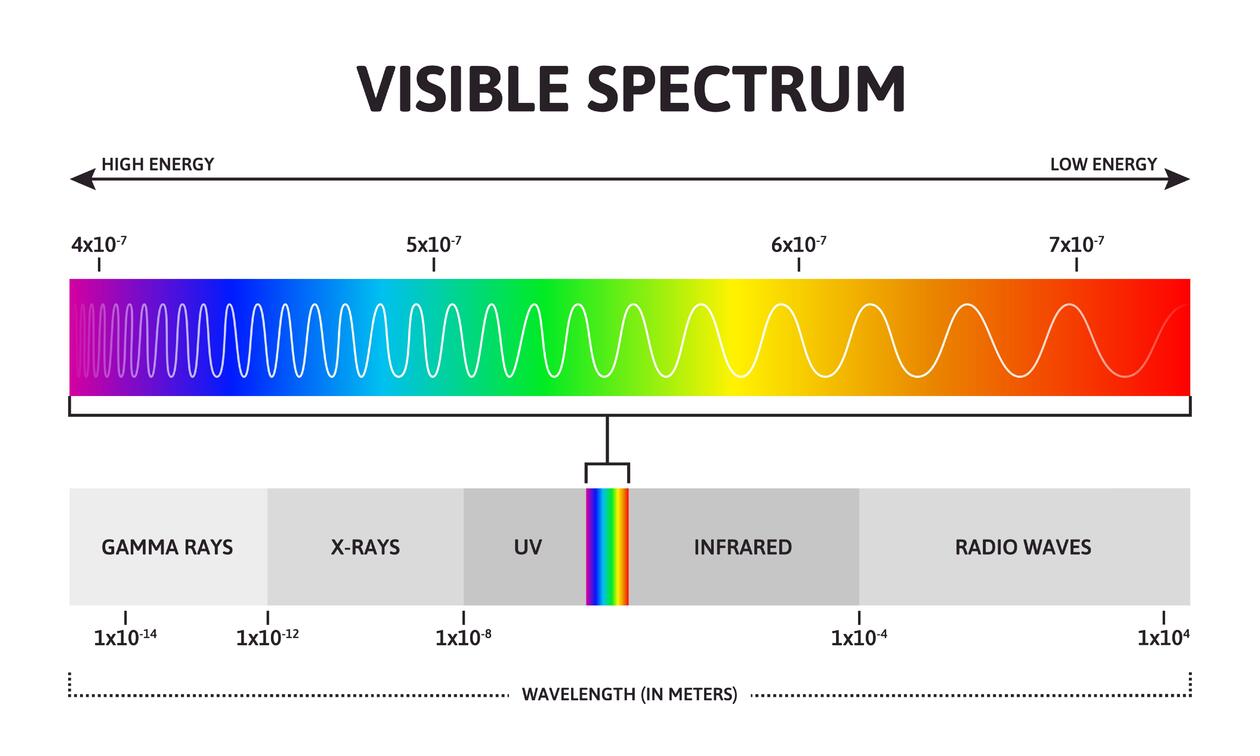 VISIBLE SPECTRUM

HIGH ENERGY

LOW ENERGY

$4x10^{-7}$

$5x10^{-7}$

$6x10^{-7}$

$7x10^{-7}$

GAMMA RAYS

X-RAYS

UV

INFRARED

RADIO WAVES

$1x10^{-14}$

$1x10^{-12}$

$1x10^{-8}$

$1x10^{-4}$

$1x10^{4}$

WAVELENGTH (IN METERS)